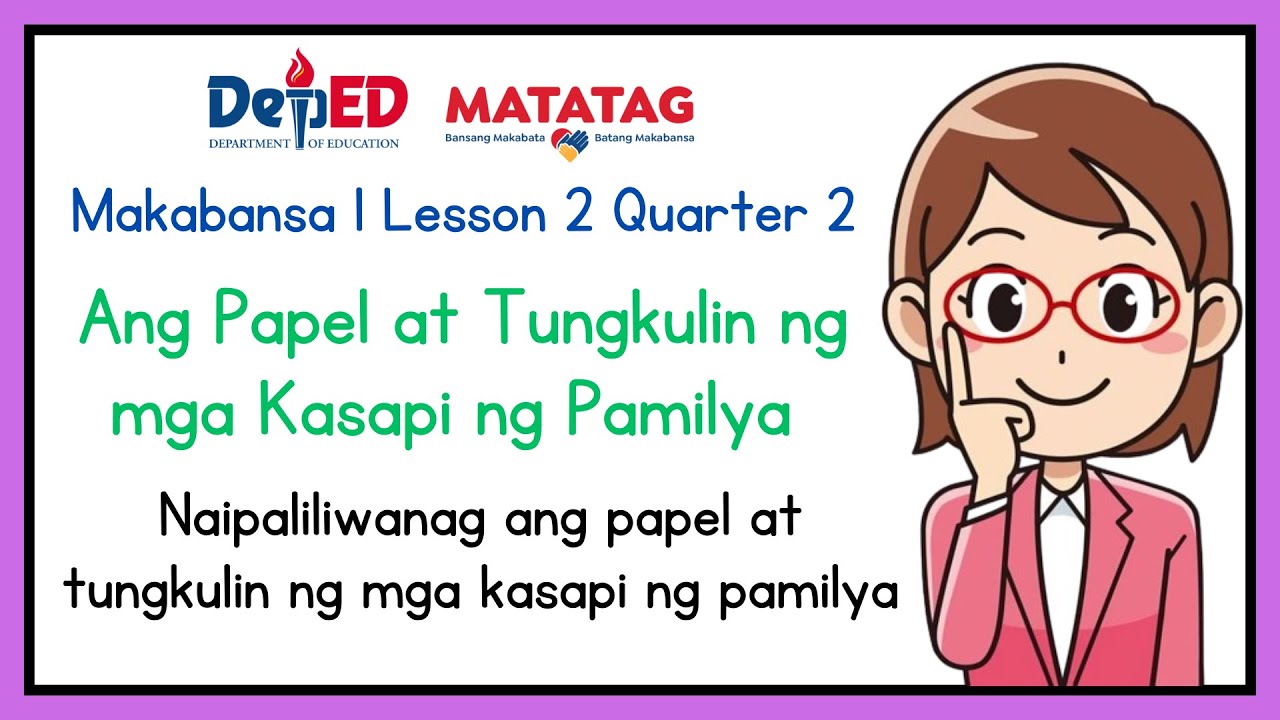 DepED
DEPARTMENT OF EDUCATION

MATATAG
Bansang Makabata Batang Makabansa

Makabansa 1 Lesson 2 Quarter 2

Ang Papel at Tungkulin ng mga Kasapi ng Pamilya

Naipaliliwanag ang papel at tungkulin ng mga kasapi ng pamilya